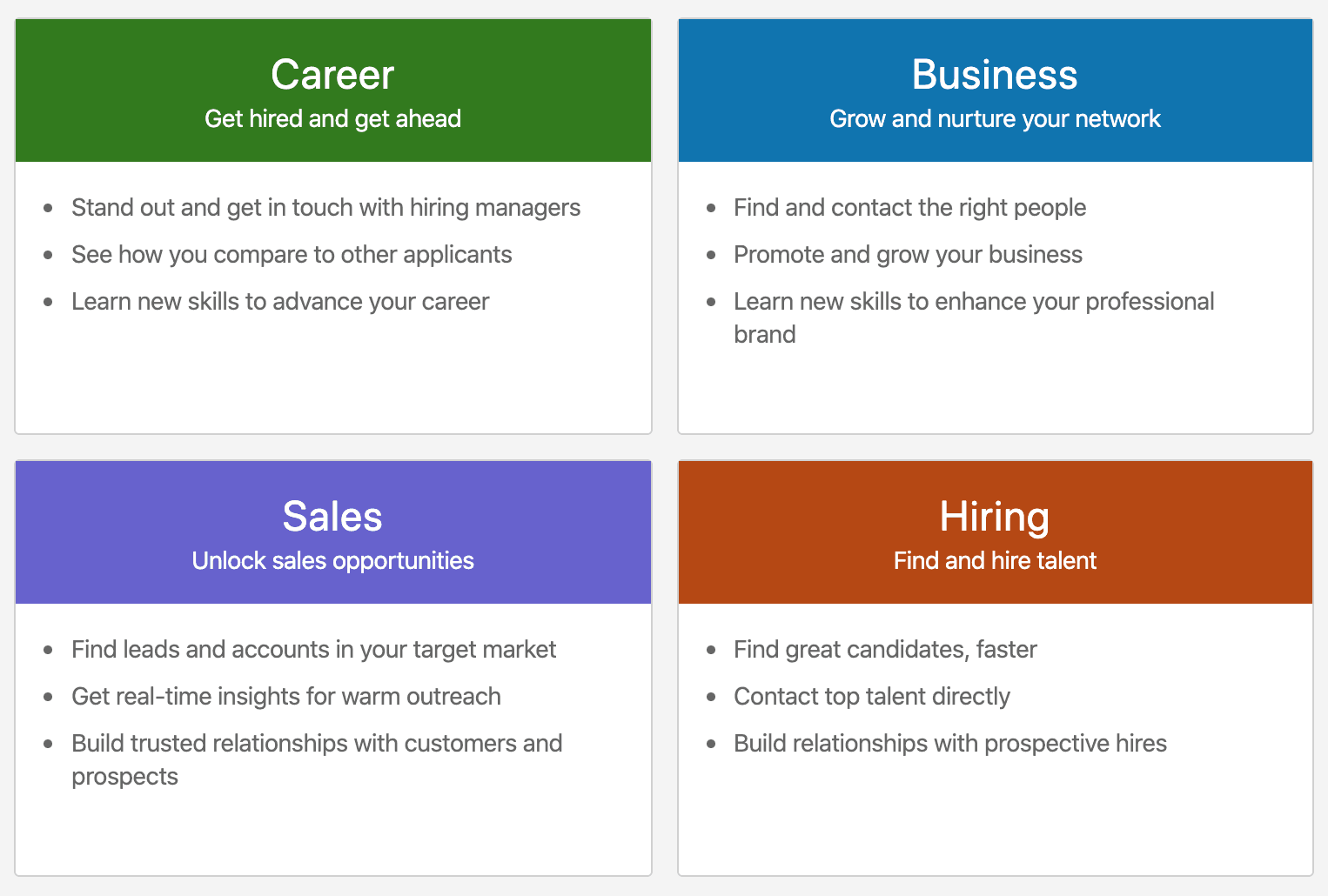 Career
Get hired and get ahead

- Stand out and get in touch with hiring managers
- See how you compare to other applicants
- Learn new skills to advance your career

Business
Grow and nurture your network

- Find and contact the right people
- Promote and grow your business
- Learn new skills to enhance your professional brand

Sales
Unlock sales opportunities

- Find leads and accounts in your target market
- Get real-time insights for warm outreach
- Build trusted relationships with customers and prospects

Hiring
Find and hire talent

- Find great candidates, faster
- Contact top talent directly
- Build relationships with prospective hires